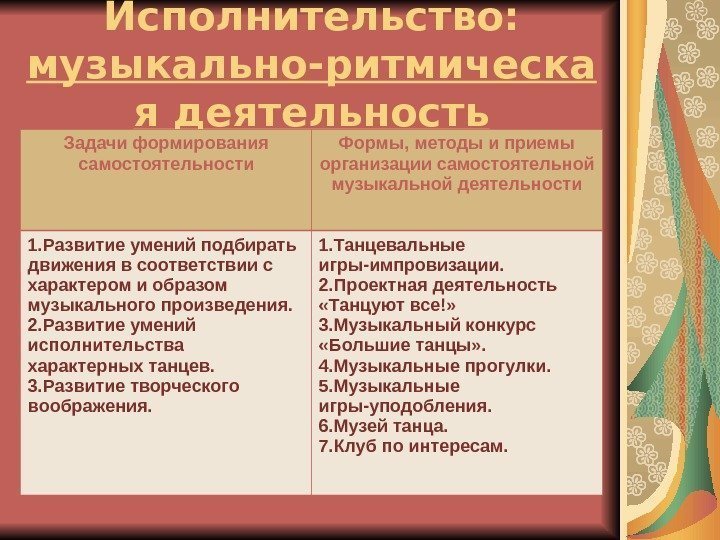 Исполнительство: музыкально-ритмическая деятельность

| Задачи формирования самостоятельности | Формы, методы и приемы организации самостоятельной музыкальной деятельности |
|---|---|
| 1.Развитие умений подбирать движения в соответствии с характером и образом музыкального произведения. 2.Развитие умений исполнительства характерных танцев. 3.Развитие творческого воображения. | 1.Танцевальные игры-импровизации. 2.Проектная деятельность «Танцуют все!» 3.Музыкальный конкурс «Большие танцы». 4.Музыкальные прогулки. 5.Музыкальные игры-уподобления. 6.Музей танца. 7.Клуб по интересам. |